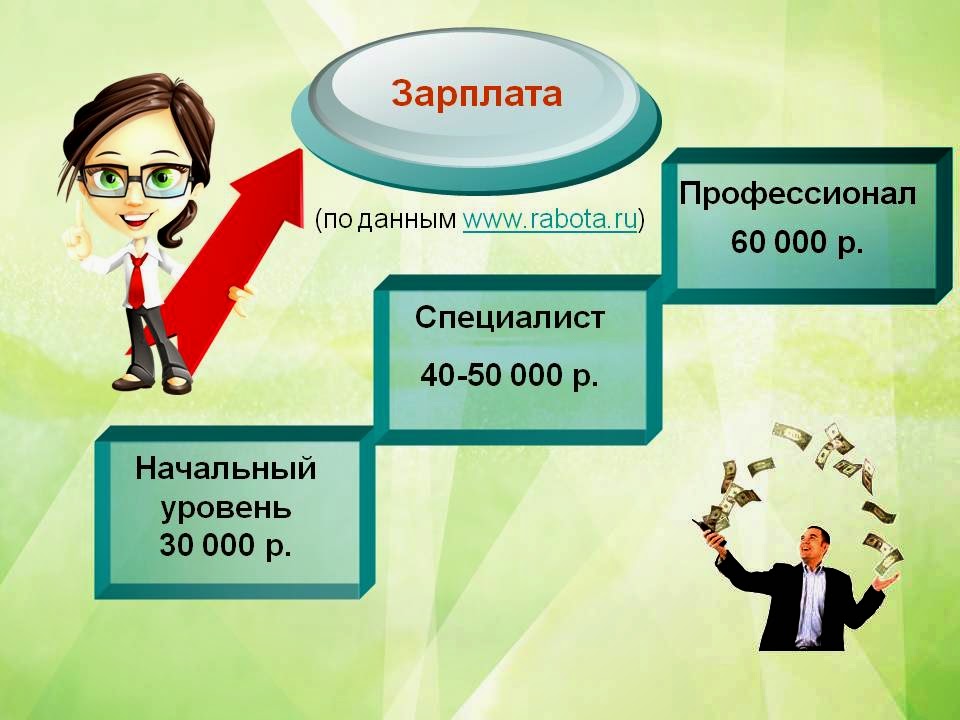 Зарплата

(по данным www.rabota.ru)

Профессионал
60 000 р.

Специалист
40-50 000 р.

Начальный уровень
30 000 р.